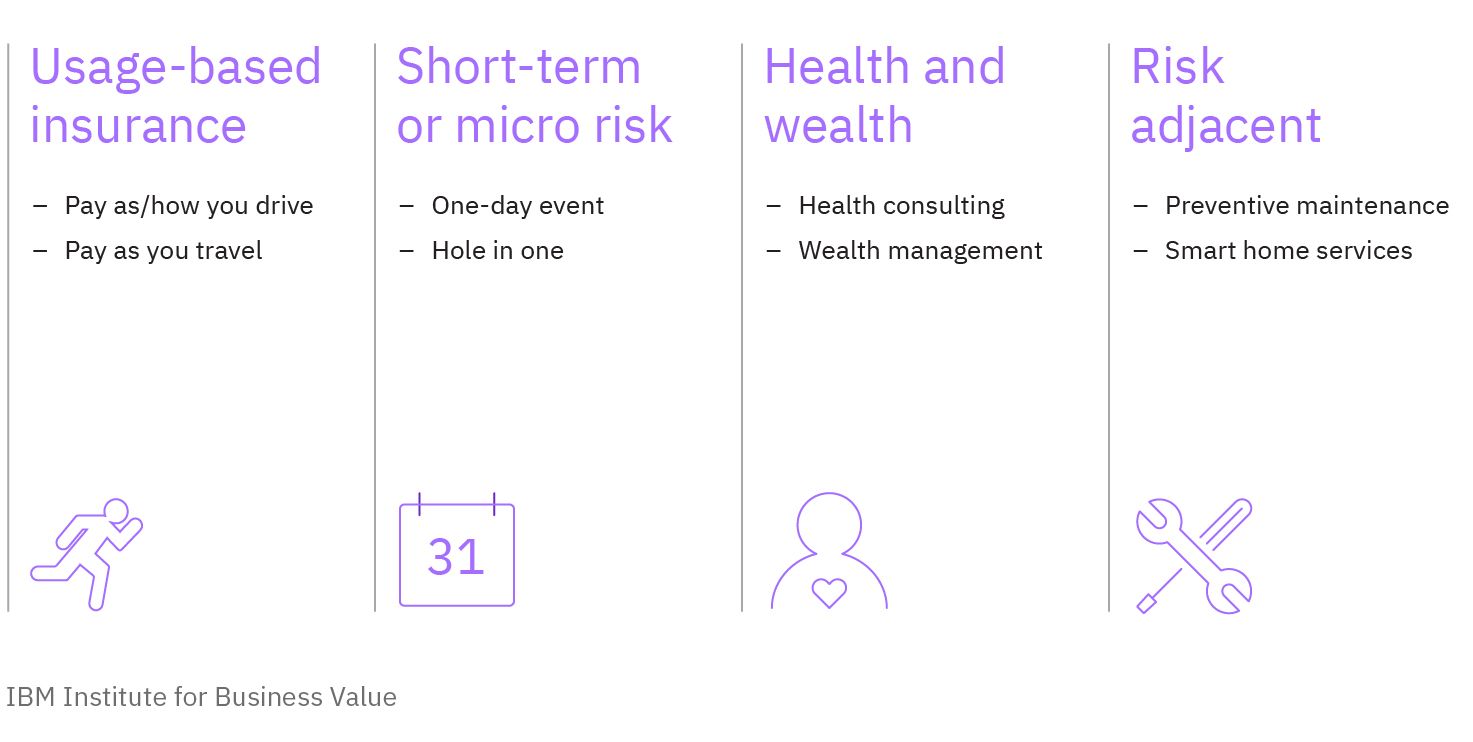 Usage-based insurance

– Pay as/how you drive
– Pay as you travel

Short-term or micro risk

– One-day event
– Hole in one

31

Health and wealth

– Health consulting
– Wealth management

Risk adjacent

– Preventive maintenance
– Smart home services

IBM Institute for Business Value